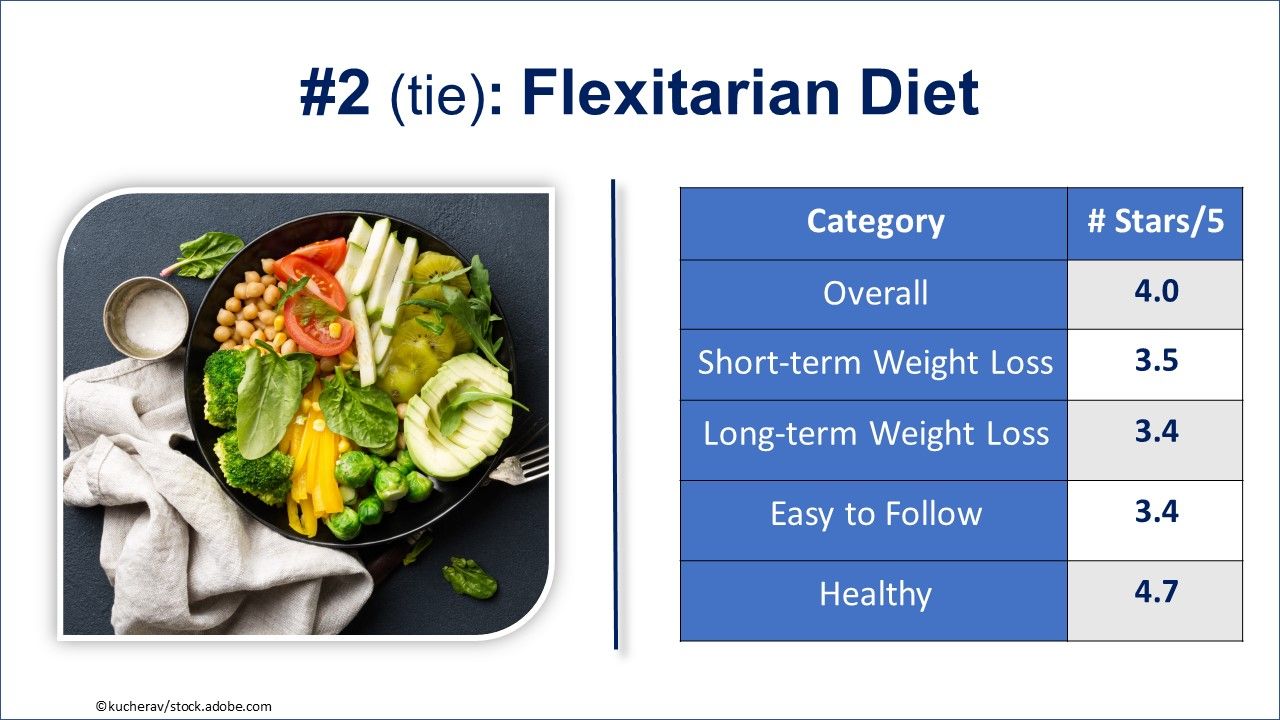 #2 (tie): Flexitarian Diet

| Category | # Stars/5 |
|---|---|
| Overall | 4.0 |
| Short-term Weight Loss | 3.5 |
| Long-term Weight Loss | 3.4 |
| Easy to Follow | 3.4 |
| Healthy | 4.7 |

©kucherav/stock.adobe.com